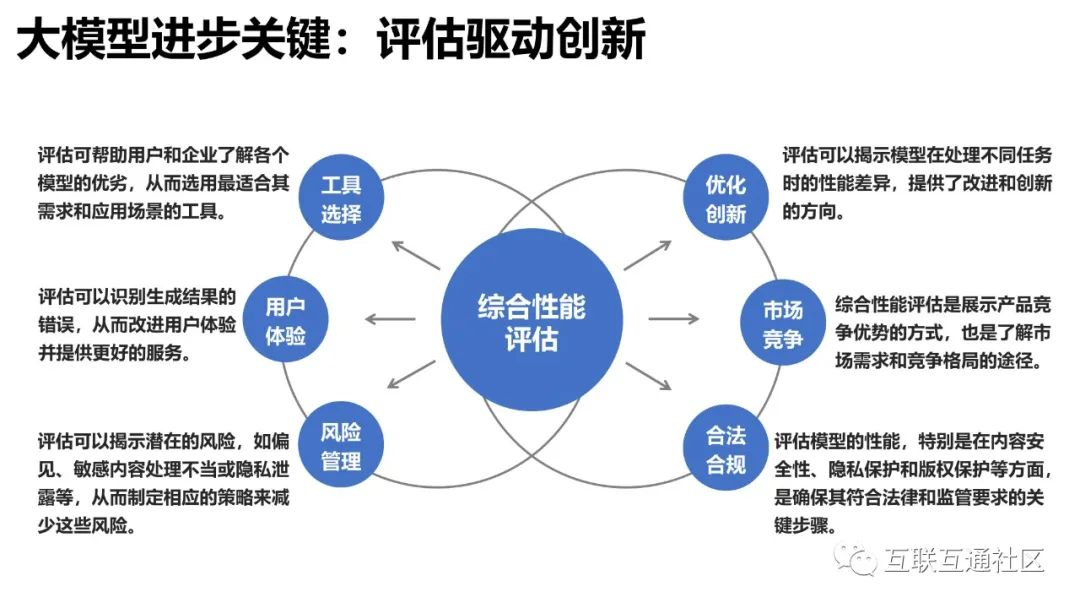 大模型进步关键：评估驱动创新

评估可帮助用户和企业了解各个模型的优劣，从而选用最适合其需求和应用场景的工具。

工具选择

评估可以识别生成结果的错误，从而改进用户体验并提供更好的服务。

用户体验

评估可以揭示潜在的风险，如偏见、敏感内容处理不当或隐私泄露等，从而制定相应的策略来减少这些风险。

风险管理

综合性能评估

优化创新

评估可以揭示模型在处理不同任务时的性能差异，提供了改进和创新的方向。

市场竞争

综合性能评估是展示产品竞争优势的方式，也是了解市场需求和竞争格局的途径。

合法合规

评估模型的性能，特别是在内容安全性、隐私保护和版权保护等方面，是确保其符合法律和监管要求的关键步骤。

互联互通社区